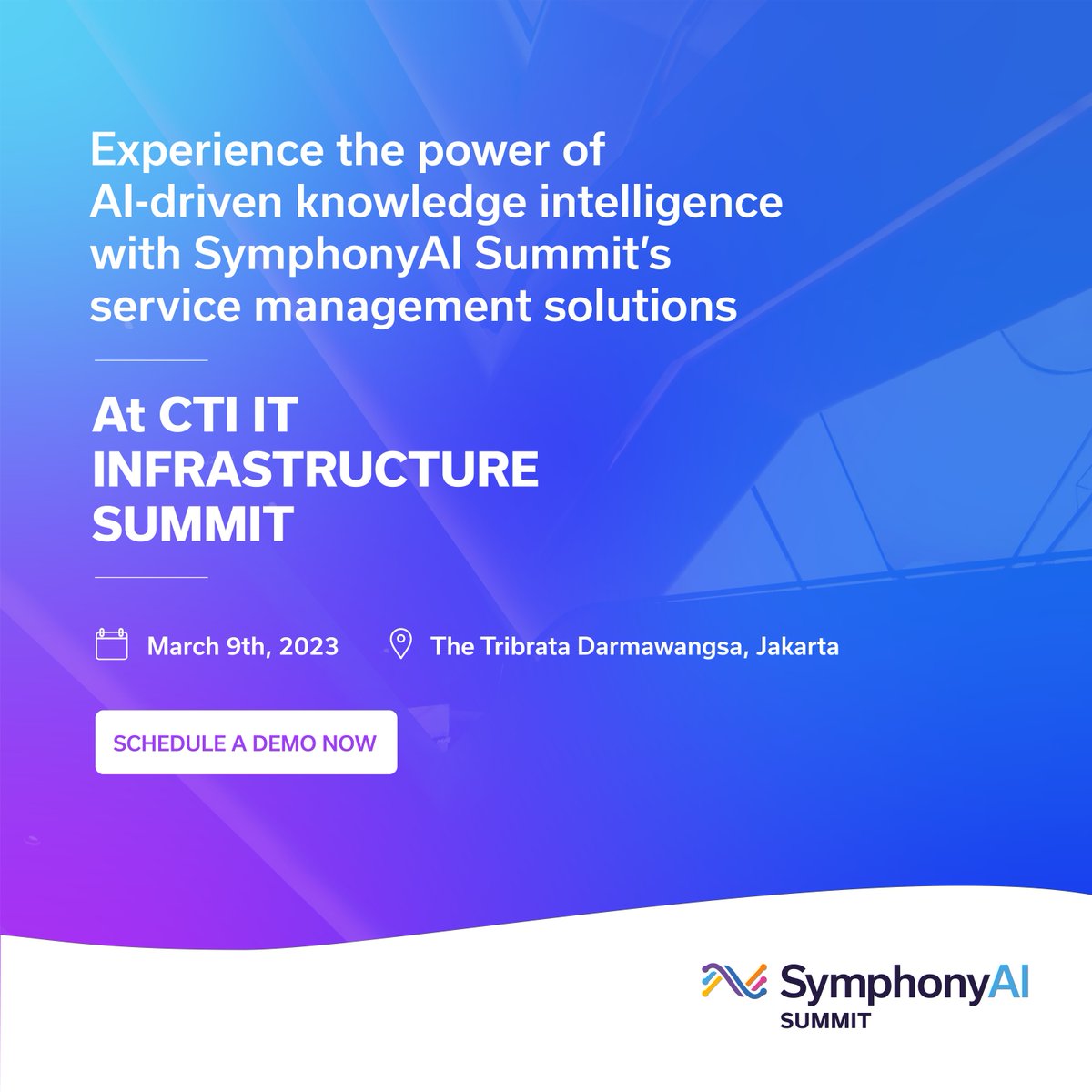 Experience the power of AI-driven knowledge intelligence with SymphonyAI Summit's service management solutions

At CTI IT INFRASTRUCTURE SUMMIT

March 9th, 2023

The Tribrata Darmawangsa, Jakarta

SCHEDULE A DEMO NOW

SymphonyAI
SUMMIT